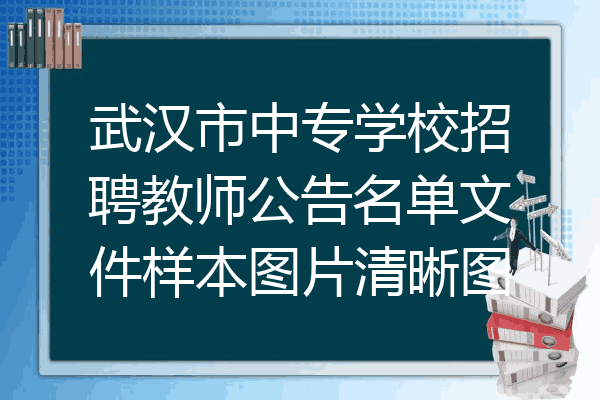 武汉市中专学校招聘教师公告名单文件样本图片清晰图